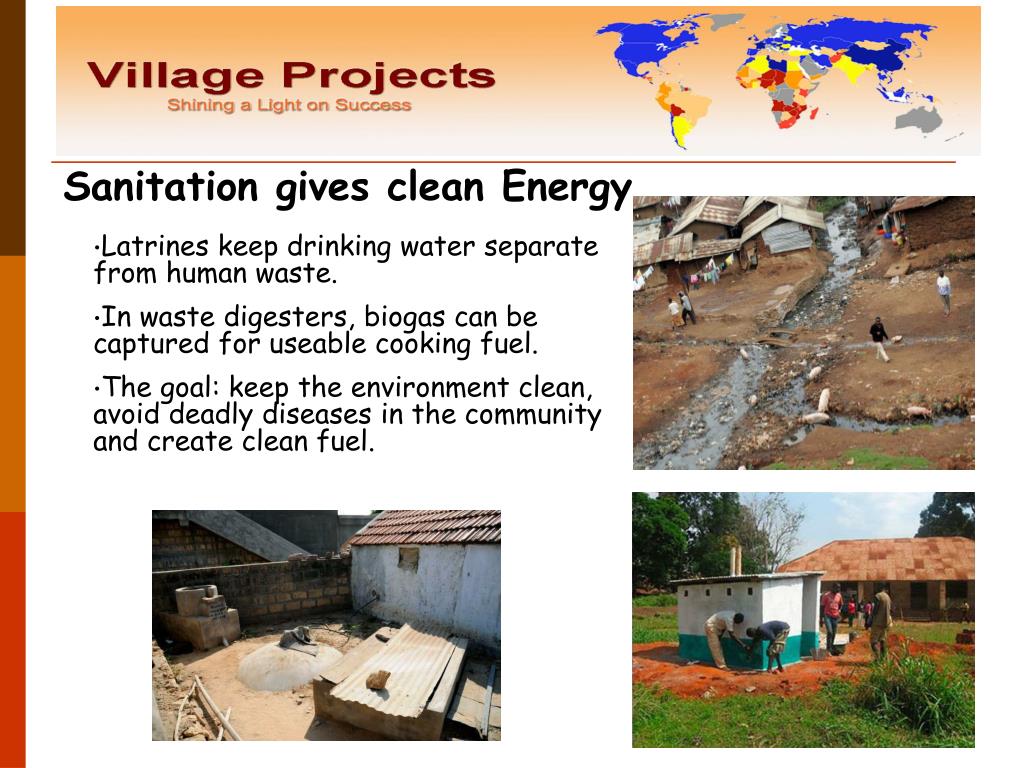 Village Projects
Shining a Light on Success

Sanitation gives clean Energy

•Latrines keep drinking water separate from human waste.

•In waste digesters, biogas can be captured for useable cooking fuel.

•The goal: keep the environment clean, avoid deadly diseases in the community and create clean fuel.